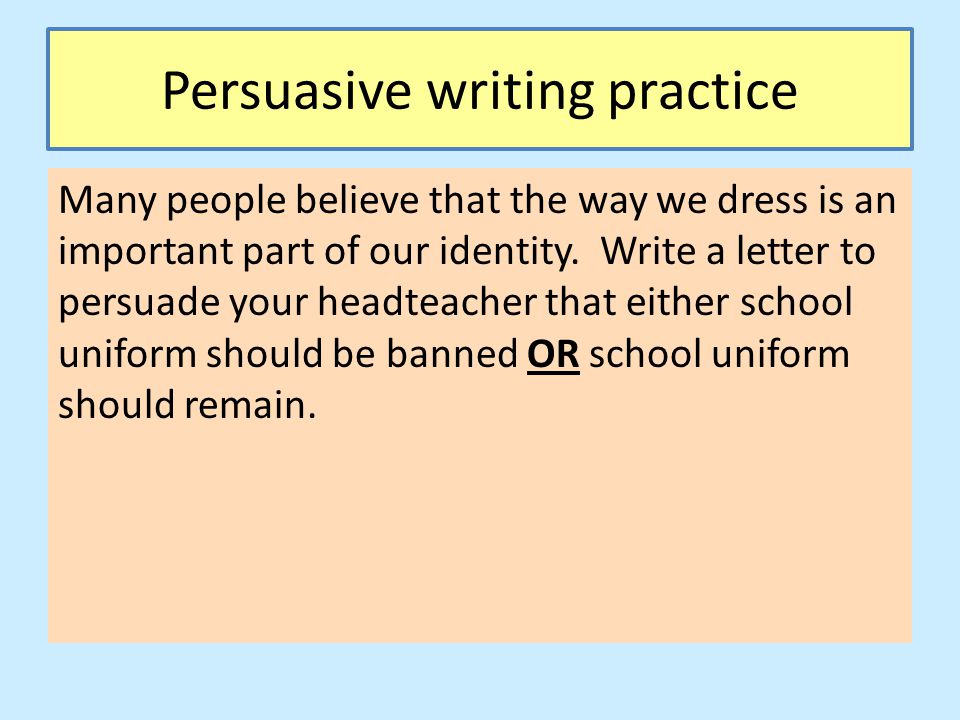 Persuasive writing practice

Many people believe that the way we dress is an important part of our identity. Write a letter to persuade your headteacher that either school uniform should be banned OR school uniform should remain.